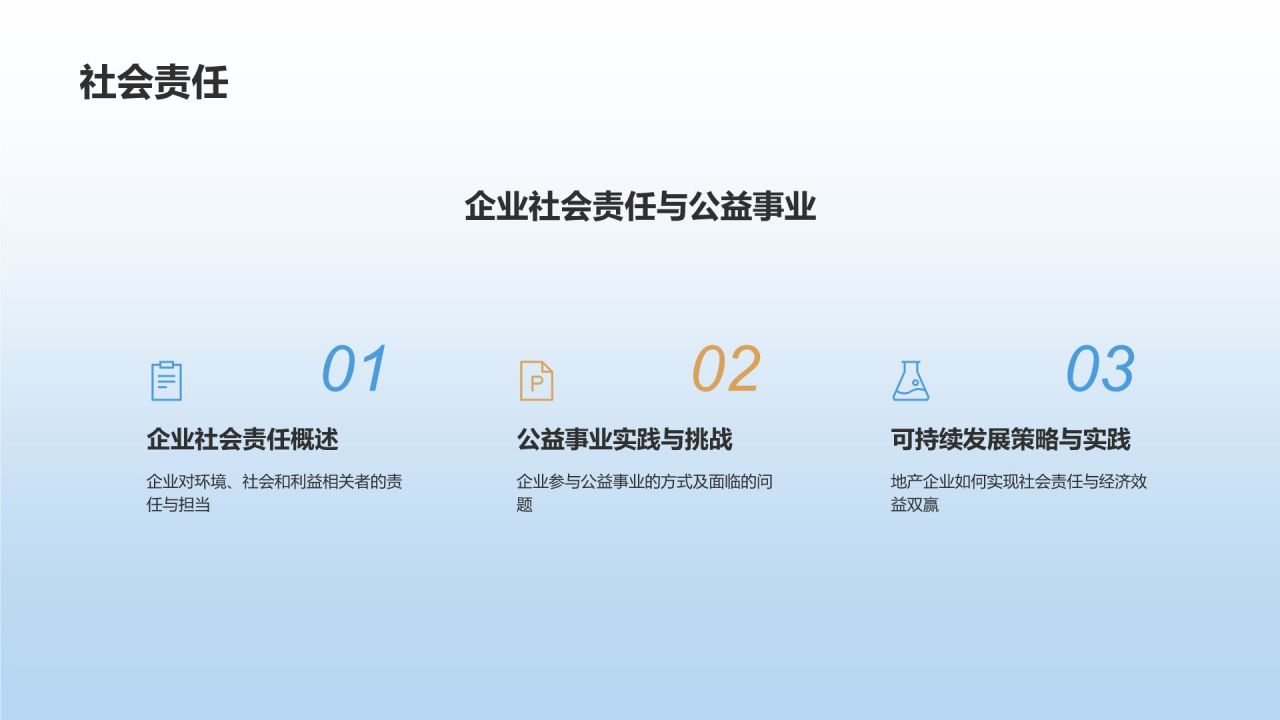 社会责任

企业社会责任与公益事业

01

企业社会责任概述

企业对环境、社会和利益相关者的责任与担当

02

公益事业实践与挑战

企业参与公益事业的方式及面临的问题

03

可持续发展策略与实践

地产企业如何实现社会责任与经济效益双赢